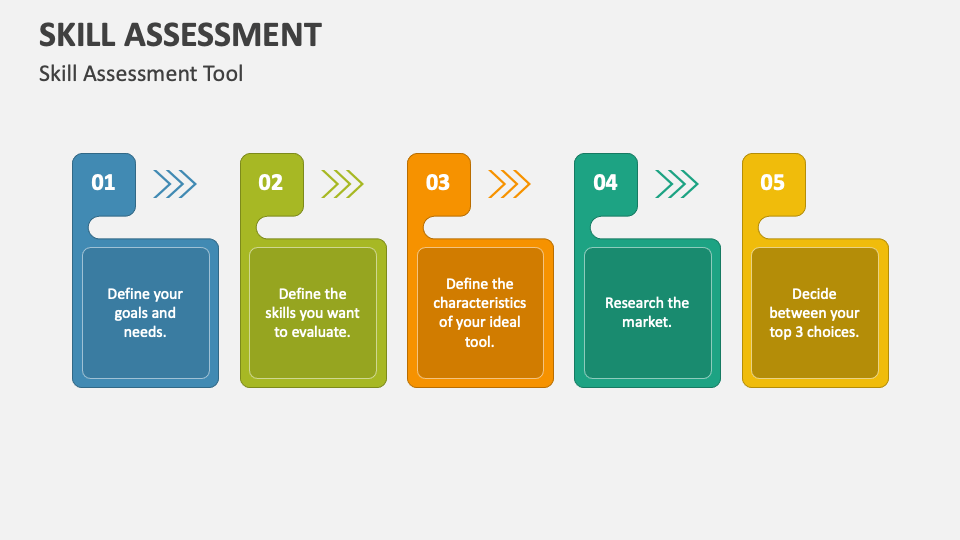 SKILL ASSESSMENT

Skill Assessment Tool

01

Define your goals and needs.

02

Define the skills you want to evaluate.

03

Define the characteristics of your ideal tool.

04

Research the market.

05

Decide between your top 3 choices.